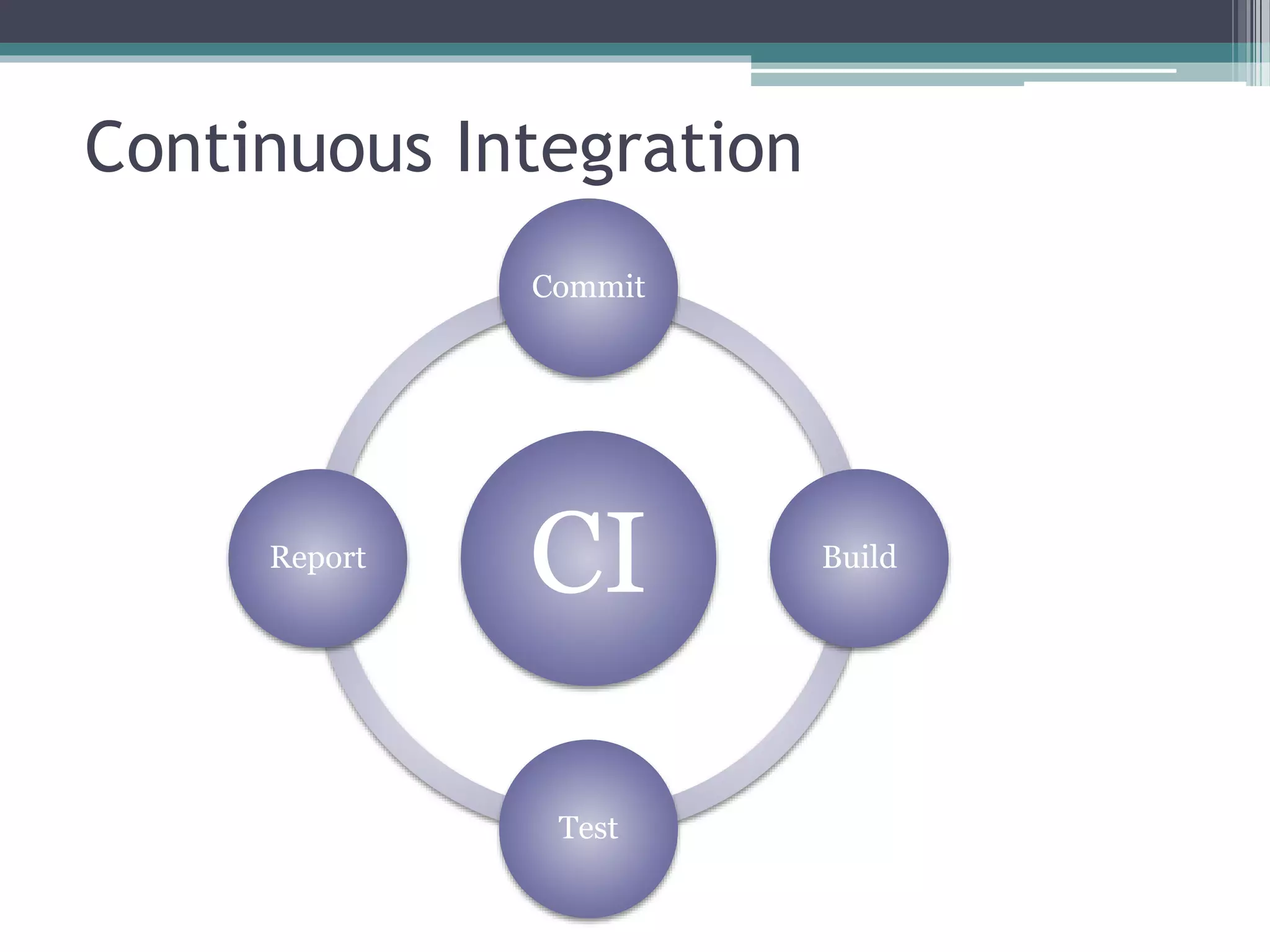 Continuous Integration

Commit

Report

CI

Build

Test